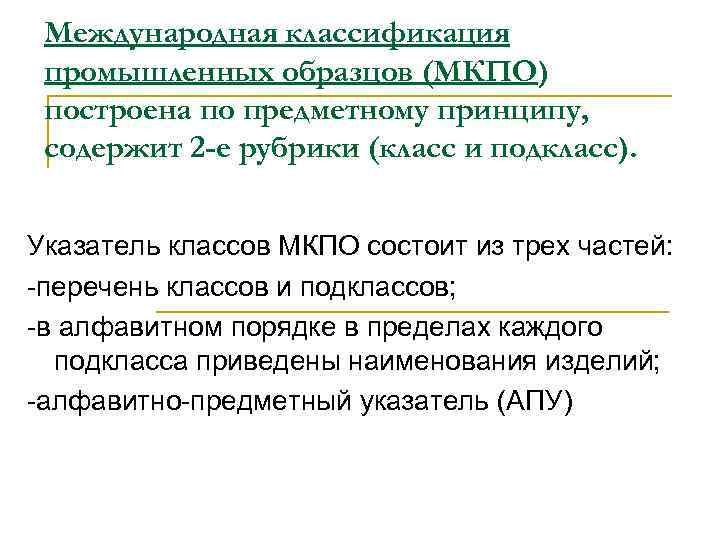 Международная классификация промышленных образцов (МКПО) построена по предметному принципу, содержит 2-е рубрики (класс и подкласс).

Указатель классов МКПО состоит из трех частей:
-перечень классов и подклассов;
-в алфавитном порядке в пределах каждого подкласса приведены наименования изделий;
-алфавитно-предметный указатель (АПУ)